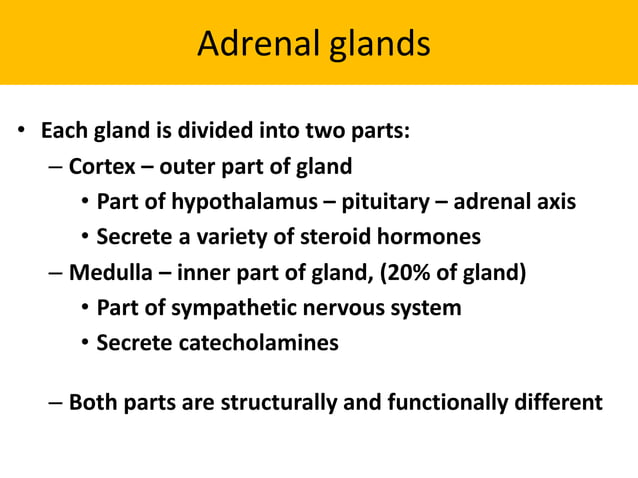 Adrenal glands

• Each gland is divided into two parts:
– Cortex – outer part of gland
• Part of hypothalamus – pituitary – adrenal axis
• Secrete a variety of steroid hormones
– Medulla – inner part of gland, (20% of gland)
• Part of sympathetic nervous system
• Secrete catecholamines

– Both parts are structurally and functionally different